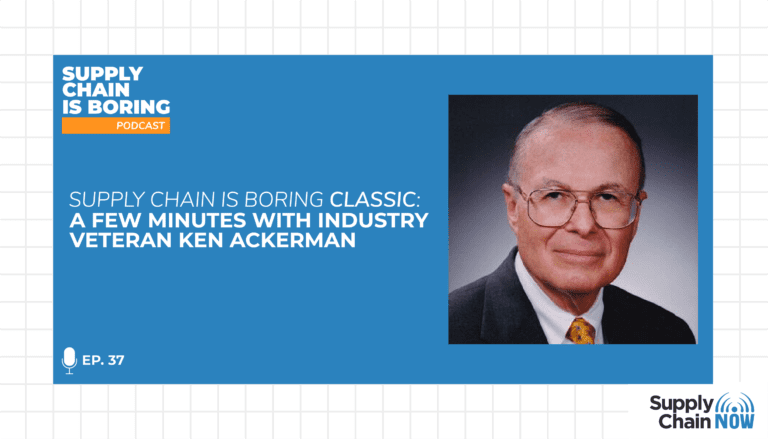 SUPPLY CHAIN IS BORING
PODCAST

SUPPLY CHAIN IS BORING CLASSIC: A FEW MINUTES WITH INDUSTRY VETERAN KEN ACKERMAN

EP. 37

Supply Chain NOW